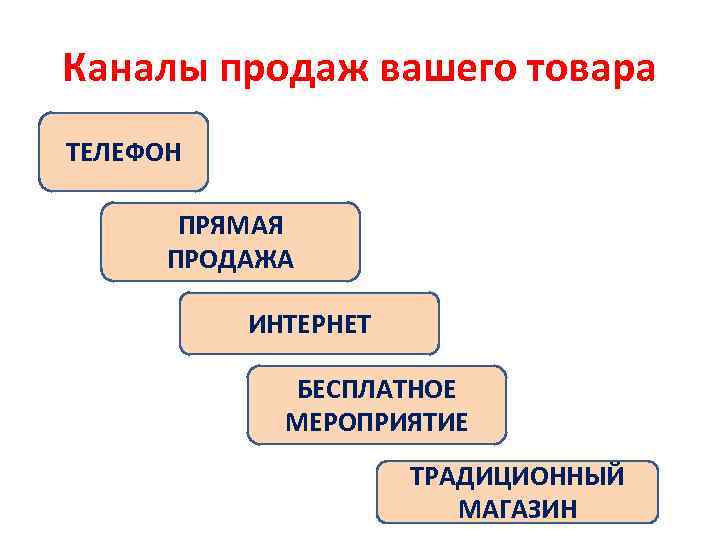 Каналы продаж вашего товара

ТЕЛЕФОН

ПРЯМАЯ ПРОДАЖА

ИНТЕРНЕТ

БЕСПЛАТНОЕ МЕРОПРИЯТИЕ

ТРАДИЦИОННЫЙ МАГАЗИН